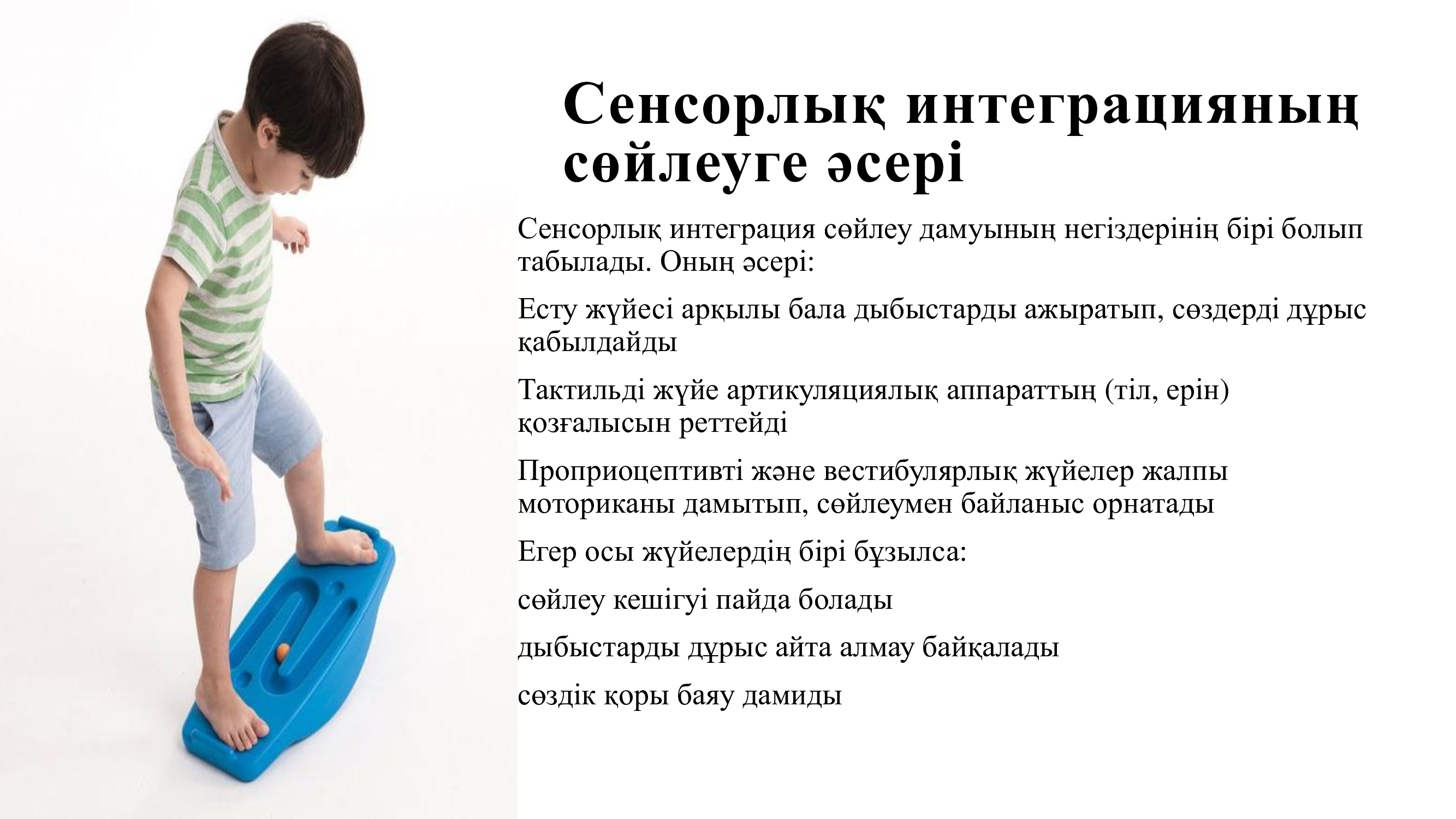 Сенсорлық интеграцияның сөйлеуге әсері

Сенсорлық интеграция сөйлеу дамуының негіздерінің бірі болып табылады. Оның әсері:

Есту жүйесі арқылы бала дыбыстарды ажыратып, сөздерді дұрыс қабылдайды

Тактильді жүйе артикуляциялық аппараттың (тіл, ерін) қозғалысын реттейді

Проприоцептивті және вестибулярлық жүйелер жалпы моториканы дамытып, сөйлеумен байланыс орнатады

Егер осы жүйелердің бірі бұзылса:

сөйлеу кешігуі пайда болады

дыбыстарды дұрыс айта алмау байқалады

сөздік қоры баяу дамиды